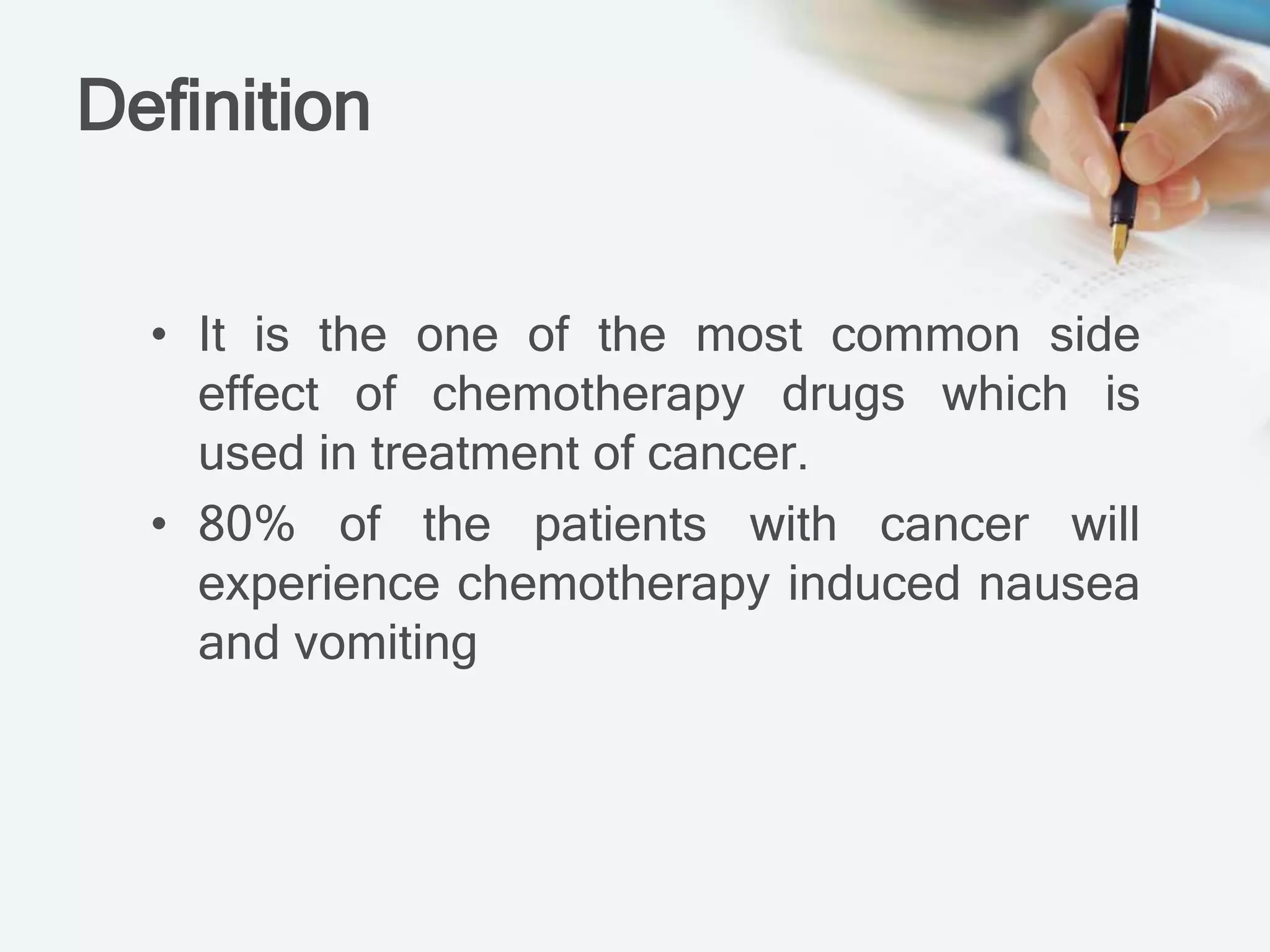 Definition

• It is the one of the most common side effect of chemotherapy drugs which is used in treatment of cancer.
• 80% of the patients with cancer will experience chemotherapy induced nausea and vomiting